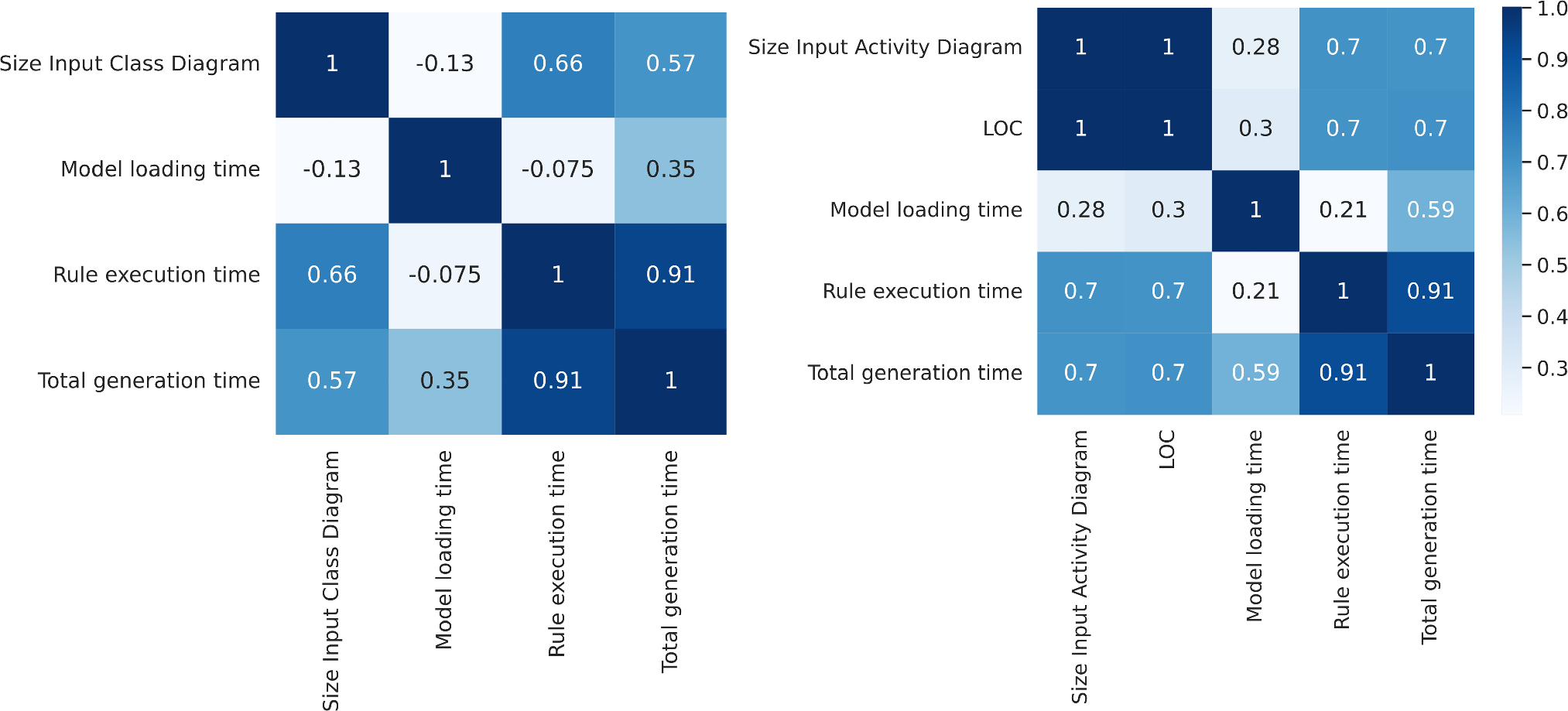 |  | Size Input Class Diagram | Model loading time | Rule execution time | Total generation time |
|---|---|---|---|---|
| Size Input Class Diagram | 1 | -0.13 | 0.66 | 0.57 |
| Model loading time | -0.13 | 1 | -0.075 | 0.35 |
| Rule execution time | 0.66 | -0.075 | 1 | 0.91 |
| Total generation time | 0.57 | 0.35 | 0.91 | 1 |

|  | Size Input Activity Diagram | LOC | Model loading time | Rule execution time | Total generation time |
|---|---|---|---|---|---|
| Size Input Activity Diagram | 1 | 1 | 0.28 | 0.7 | 0.7 |
| LOC | 1 | 1 | 0.3 | 0.7 | 0.7 |
| Model loading time | 0.28 | 0.3 | 1 | 0.21 | 0.59 |
| Rule execution time | 0.7 | 0.7 | 0.21 | 1 | 0.91 |
| Total generation time | 0.7 | 0.7 | 0.59 | 0.91 | 1 |

1.0
0.9
0.8
0.7
0.6
0.5
0.4
0.3